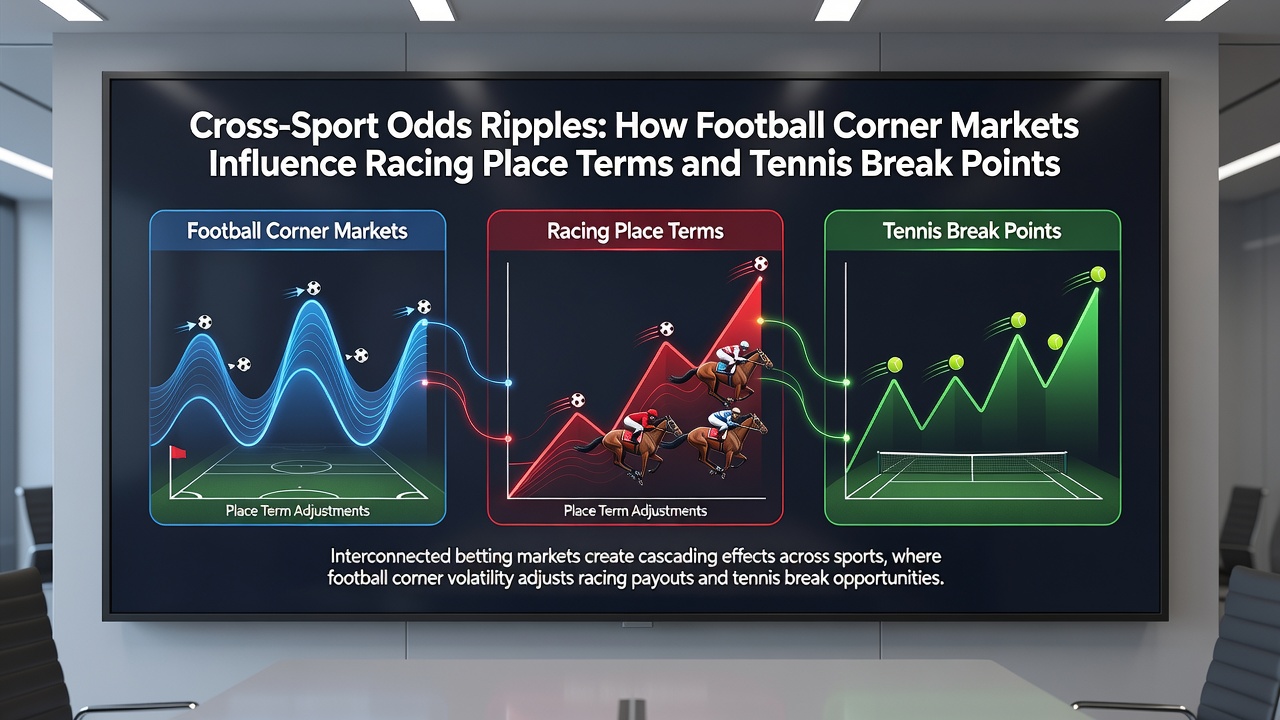 Cross-Sport Odds Ripples: How Football Corner Markets Influence Racing Place Terms and Tennis Break Points

Football Corner Markets

Place Term Adjustments

Racing Place Terms

Place Term Adjustments

Tennis Break Points

Interconnected betting markets create cascading effects across sports, where football corner volatility adjusts racing payouts and tennis break opportunities.